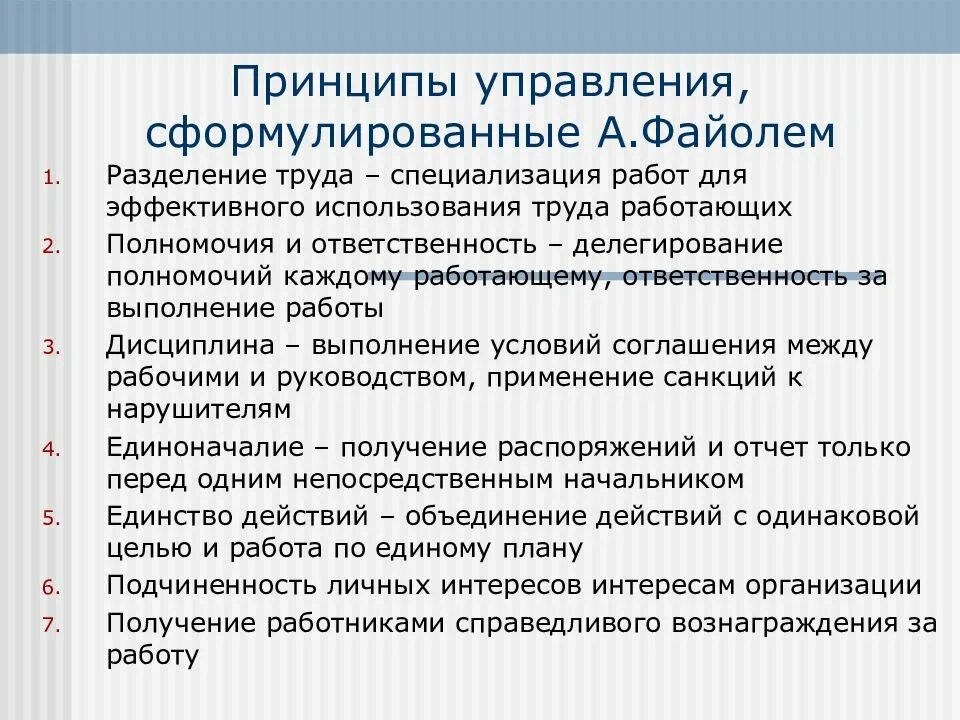 Принципы управления, сформулированные А.Файолем

1. Разделение труда – специализация работ для эффективного использования труда работающих
2. Полномочия и ответственность – делегирование полномочий каждому работающему, ответственность за выполнение работы
3. Дисциплина – выполнение условий соглашения между рабочими и руководством, применение санкций к нарушителям
4. Единоначалие – получение распоряжений и отчет только перед одним непосредственным начальником
5. Единство действий – объединение действий с одинаковой целью и работа по единому плану
6. Подчиненность личных интересов интересам организации
7. Получение работниками справедливого вознаграждения за работу